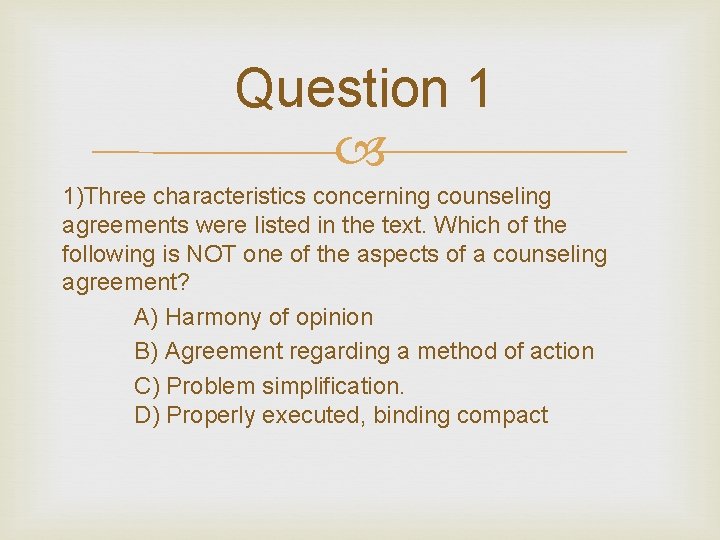 Question 1

1)Three characteristics concerning counseling agreements were listed in the text. Which of the following is NOT one of the aspects of a counseling agreement?

A) Harmony of opinion

B) Agreement regarding a method of action

C) Problem simplification.

D) Properly executed, binding compact